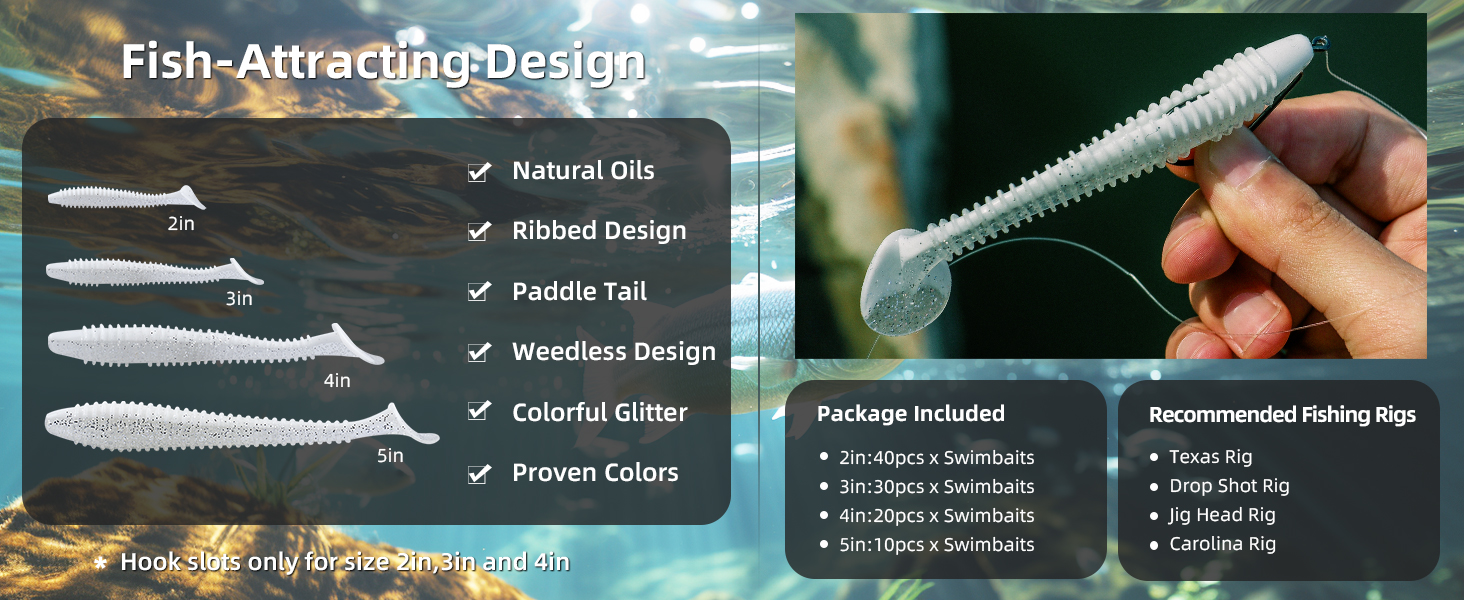 Fish-Attracting Design

2in

3in

4in

5in

Natural Oils

Ribbed Design

Paddle Tail

Weedless Design

Colorful Glitter

Proven Colors

* Hook slots only for size 2in,3in and 4in

Package Included

- 2in:40pcs x Swimbaits
- 3in:30pcs x Swimbaits
- 4in:20pcs x Swimbaits
- 5in:10pcs x Swimbaits

Recommended Fishing Rigs

- Texas Rig
- Drop Shot Rig
- Jig Head Rig
- Carolina Rig